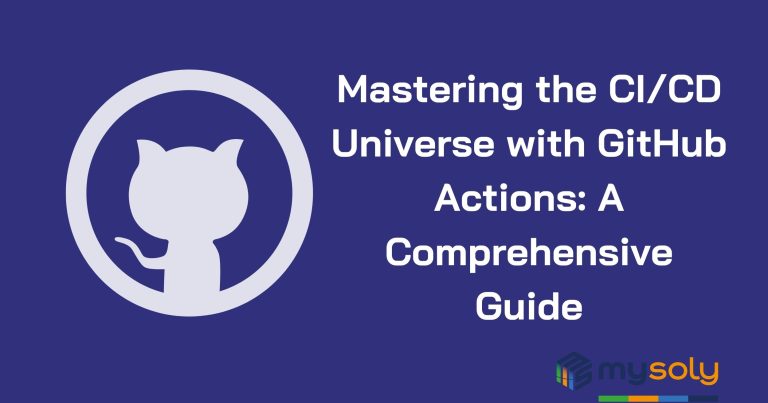 Mastering the CI/CD Universe with GitHub Actions: A Comprehensive Guide

mysoly